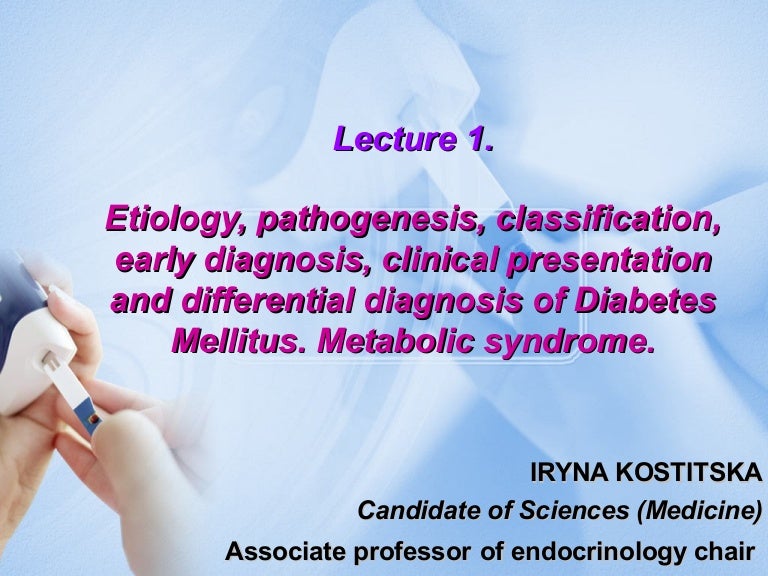 Lecture 1.

Etiology, pathogenesis, classification, early diagnosis, clinical presentation and differential diagnosis of Diabetes Mellitus. Metabolic syndrome.

IRYNA KOSTITSKA
Candidate of Sciences (Medicine)
Associate professor of endocrinology chair